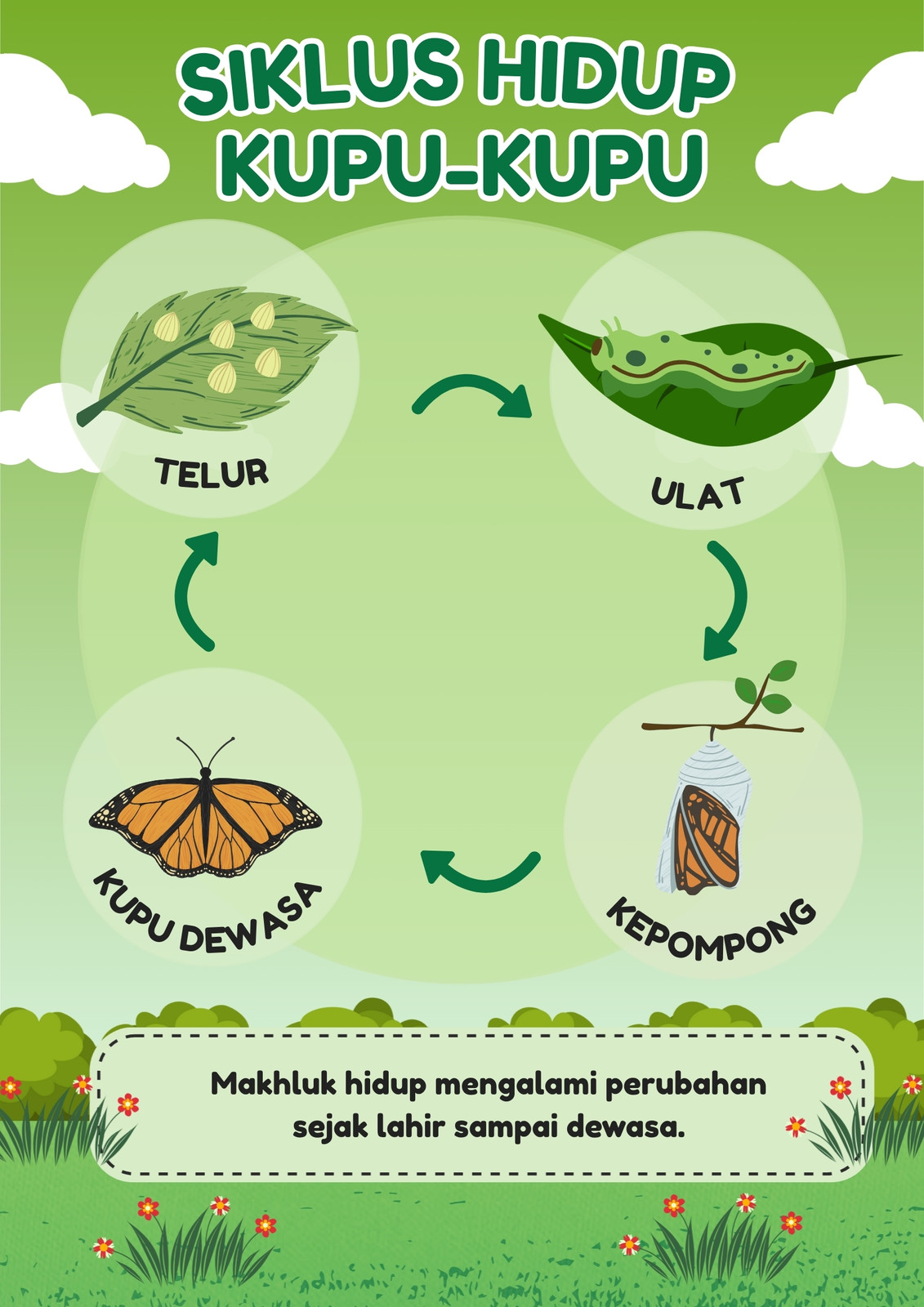 SIKLUS HIDUP KUPU-KUPU

TELUR

ULAT

KEPOMPONG

KUPU DEWASA

Makhluk hidup mengalami perubahan sejak lahir sampai dewasa.